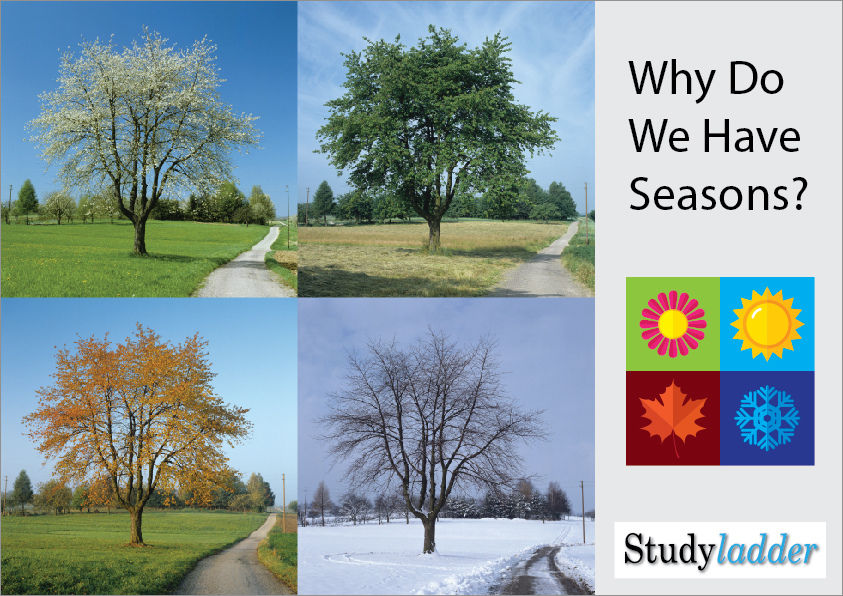 Why Do We Have Seasons?

Studyladder